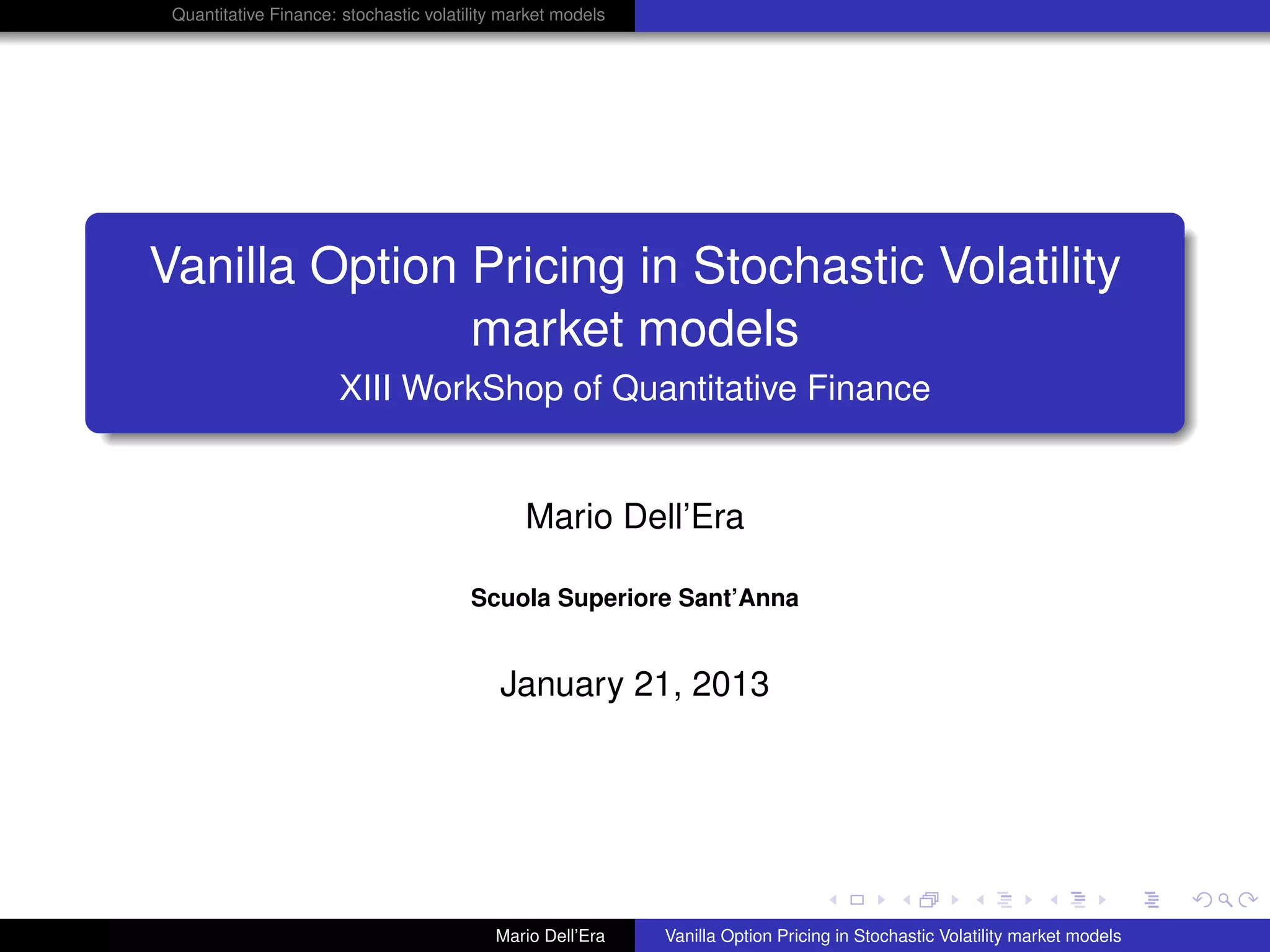 Quantitative Finance: stochastic volatility market models

Vanilla Option Pricing in Stochastic Volatility market models
XIII WorkShop of Quantitative Finance

Mario Dell'Era

Scuola Superiore Sant'Anna

January 21, 2013

Mario Dell'Era Vanilla Option Pricing in Stochastic Volatility market models